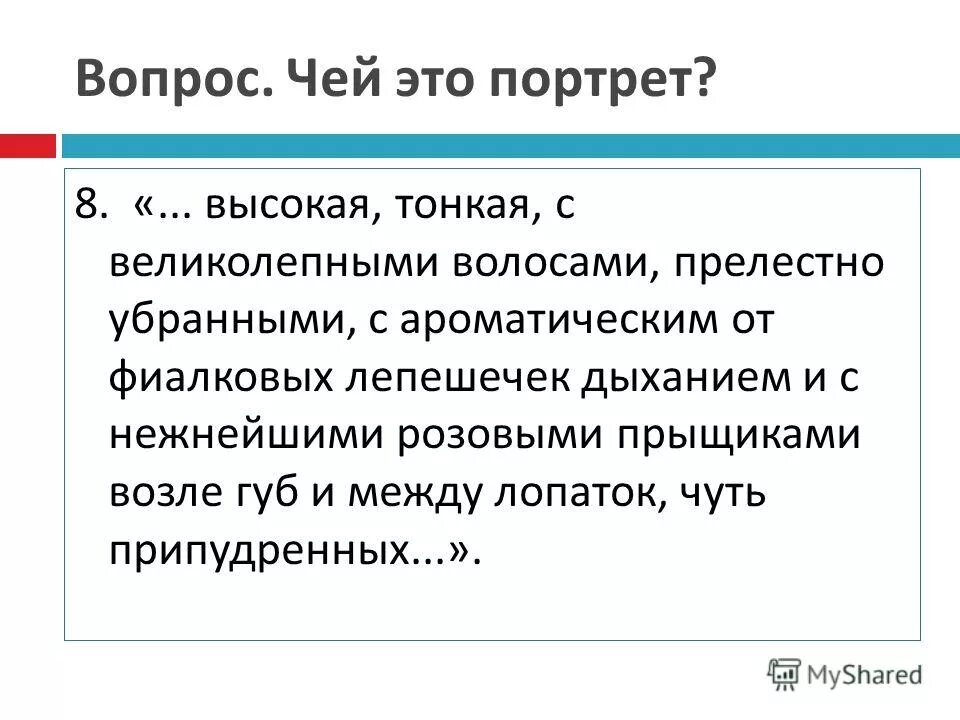 Вопрос. Чей это портрет?

8. «... высокая, тонкая, с великолепными волосами, прелестно убранными, с ароматическим от фиалковых лепешечек дыханием и с нежнейшими розовыми прыщиками возле губ и между лопаток, чуть припудренных...».

MyShared